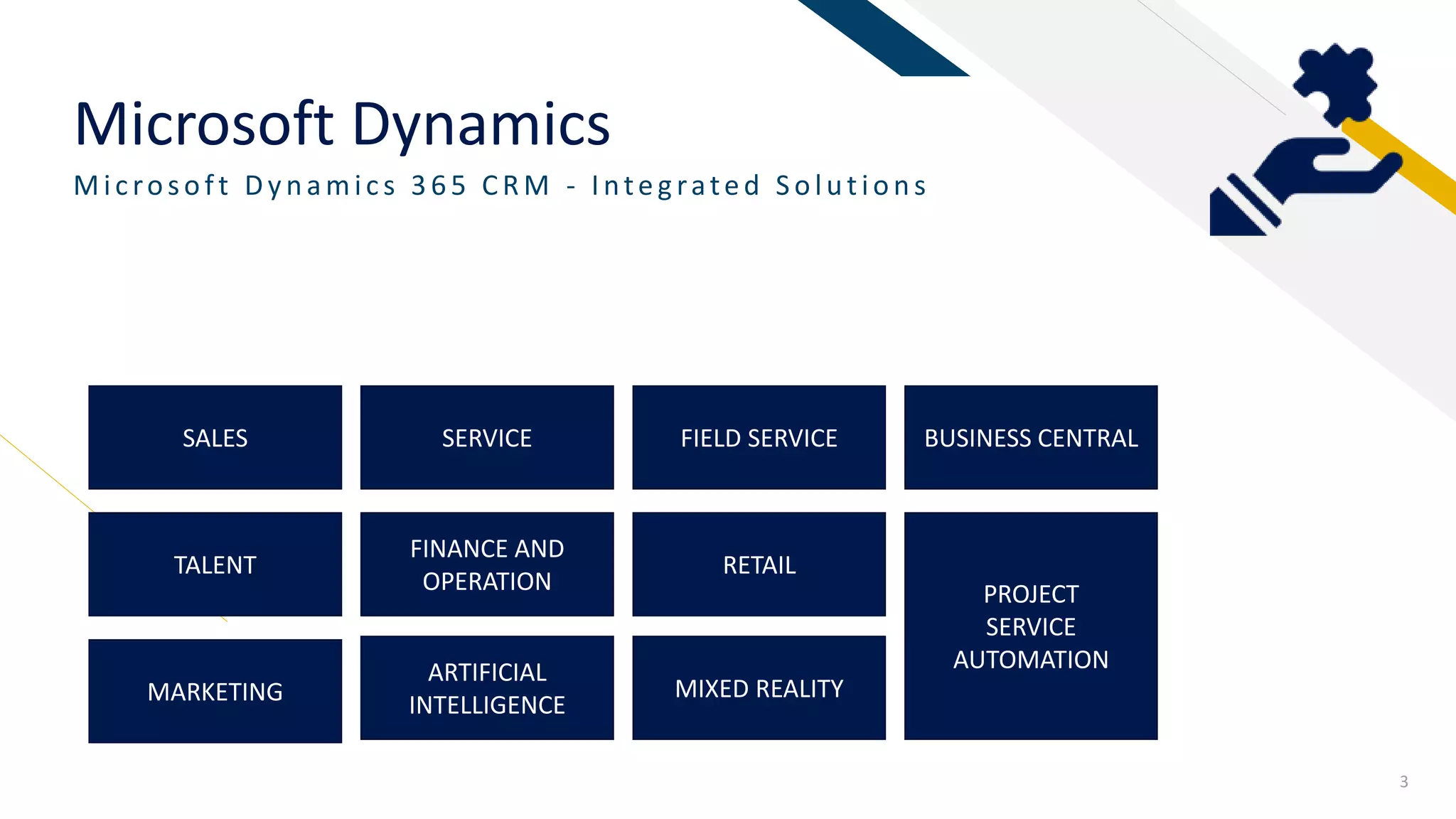 Microsoft Dynamics

Microsoft Dynamics 365 CRM - Integrated Solutions

SALES

SERVICE

FIELD SERVICE

BUSINESS CENTRAL

TALENT

FINANCE AND OPERATION

RETAIL

PROJECT SERVICE AUTOMATION

MARKETING

ARTIFICIAL INTELLIGENCE

MIXED REALITY

3